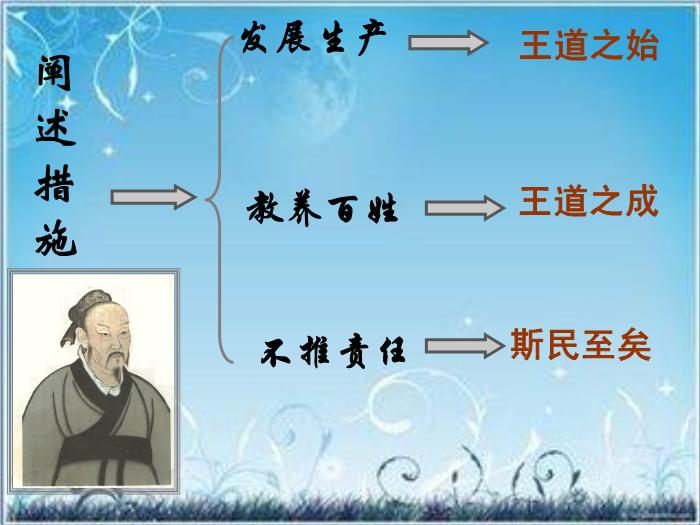 阐述措施

发展生产 王道之始

教养百姓 王道之成

不推责任 斯民至矣